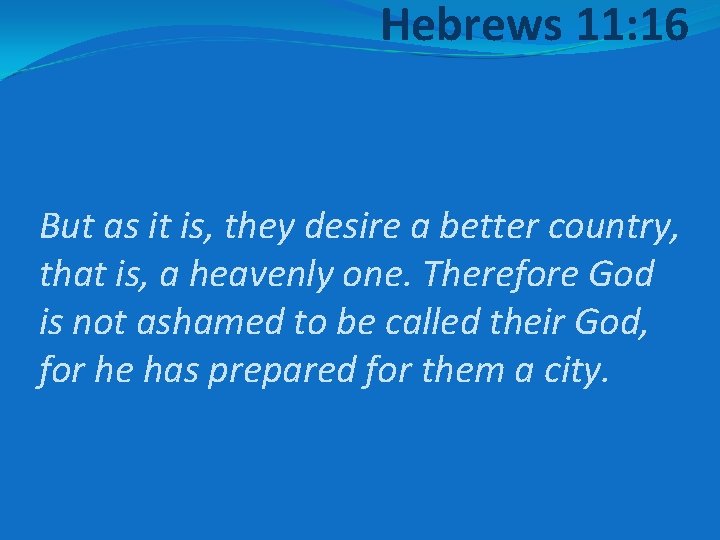 Hebrews 11:16

But as it is, they desire a better country, that is, a heavenly one. Therefore God is not ashamed to be called their God, for he has prepared for them a city.